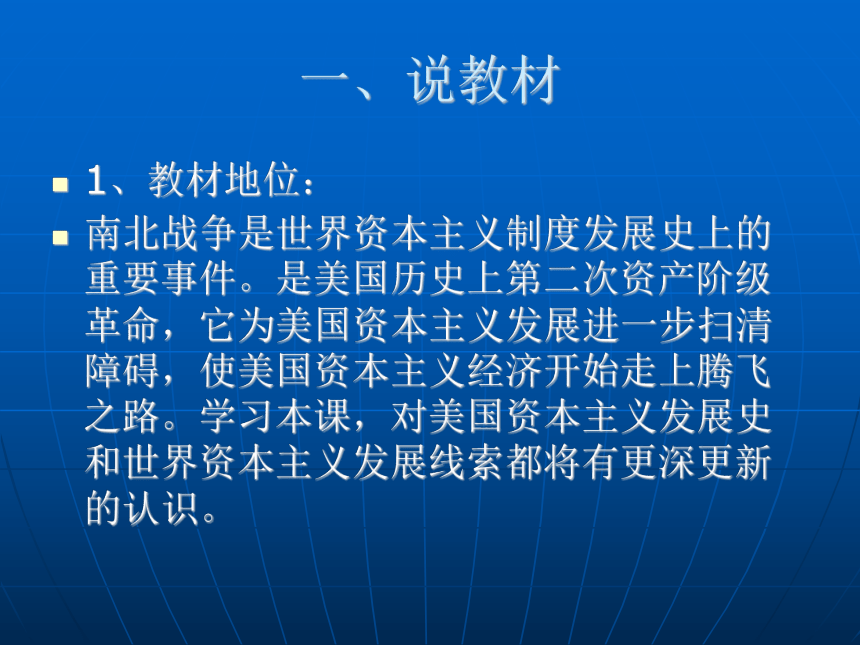 一、说教材

1、教材地位：

南北战争是世界资本主义制度发展史上的重要事件。是美国历史上第二次资产阶级革命，它为美国资本主义发展进一步扫清障碍，使美国资本主义经济开始走上腾飞之路。学习本课，对美国资本主义发展史和世界资本主义发展线索都将有更深更新的认识。